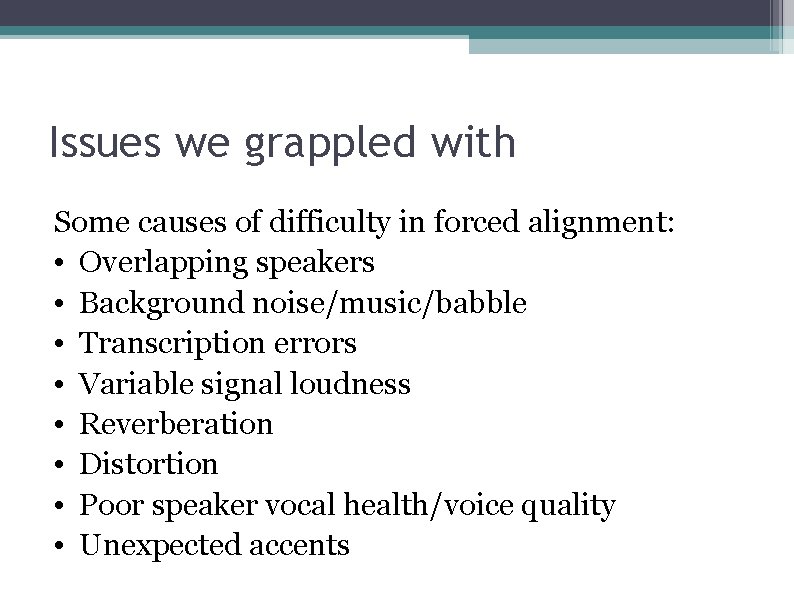 Issues we grappled with

Some causes of difficulty in forced alignment:
• Overlapping speakers
• Background noise/music/babble
• Transcription errors
• Variable signal loudness
• Reverberation
• Distortion
• Poor speaker vocal health/voice quality
• Unexpected accents